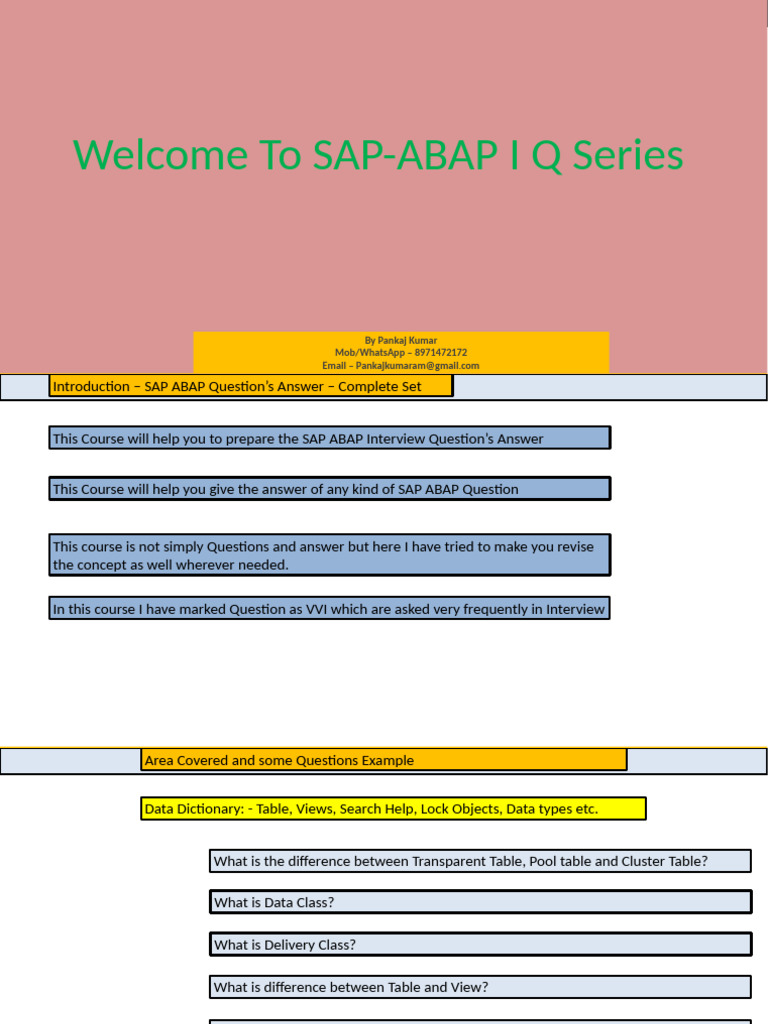 Welcome To SAP-ABAP I Q Series

By Pankaj Kumar
Mob/WhatsApp – 8971472172
Email – Pankajkumaram@gmail.com

Introduction – SAP ABAP Question's Answer – Complete Set

This Course will help you to prepare the SAP ABAP Interview Question's Answer

This Course will help you give the answer of any kind of SAP ABAP Question

This course is not simply Questions and answer but here I have tried to make you revise the concept as well wherever needed.

In this course I have marked Question as VVI which are asked very frequently in Interview

Area Covered and some Questions Example

Data Dictionary: - Table, Views, Search Help, Lock Objects, Data types etc.

What is the difference between Transparent Table, Pool table and Cluster Table?

What is Data Class?

What is Delivery Class?

What is difference between Table and View?